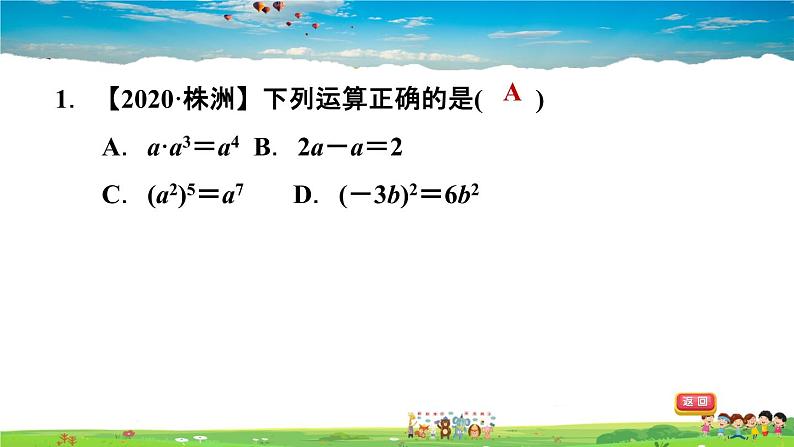 1. 【2020·株洲】下列运算正确的是( A )

A. $a \cdot a^3 = a^4$ B. $2a - a = 2$

C. $(a^2)^5 = a^7$ D. $(-3b)^2 = 6b^2$

返回